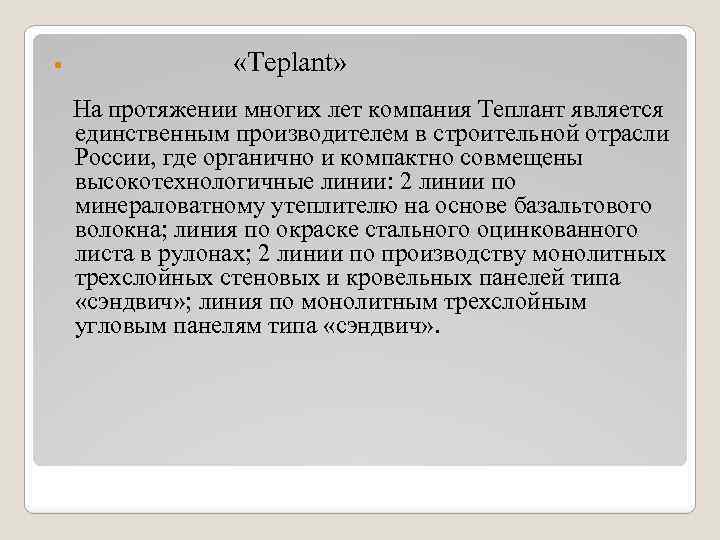 «Teplant»

На протяжении многих лет компания Теплант является единственным производителем в строительной отрасли России, где органично и компактно совмещены высокотехнологичные линии: 2 линии по минераловатному утеплителю на основе базальтового волокна; линия по окраске стального оцинкованного листа в рулонах; 2 линии по производству монолитных трехслойных стеновых и кровельных панелей типа «сэндвич»; линия по монолитным трехслойным угловым панелям типа «сэндвич».